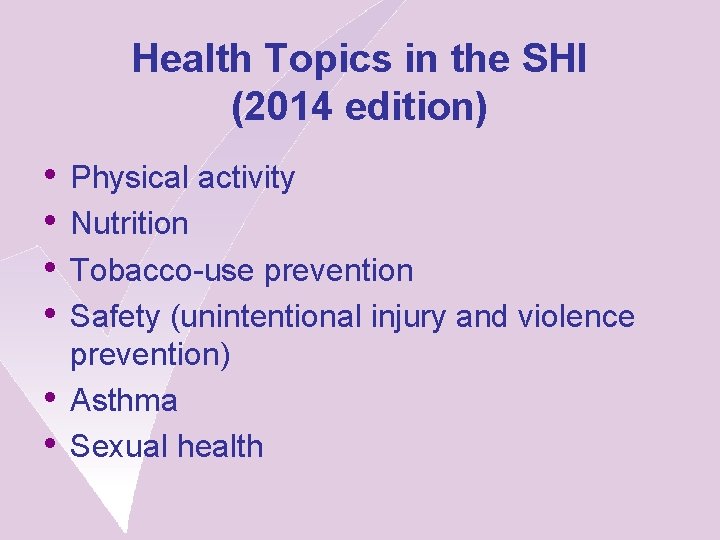 Health Topics in the SHI
(2014 edition)

• Physical activity
• Nutrition
• Tobacco-use prevention
• Safety (unintentional injury and violence prevention)
• Asthma
• Sexual health